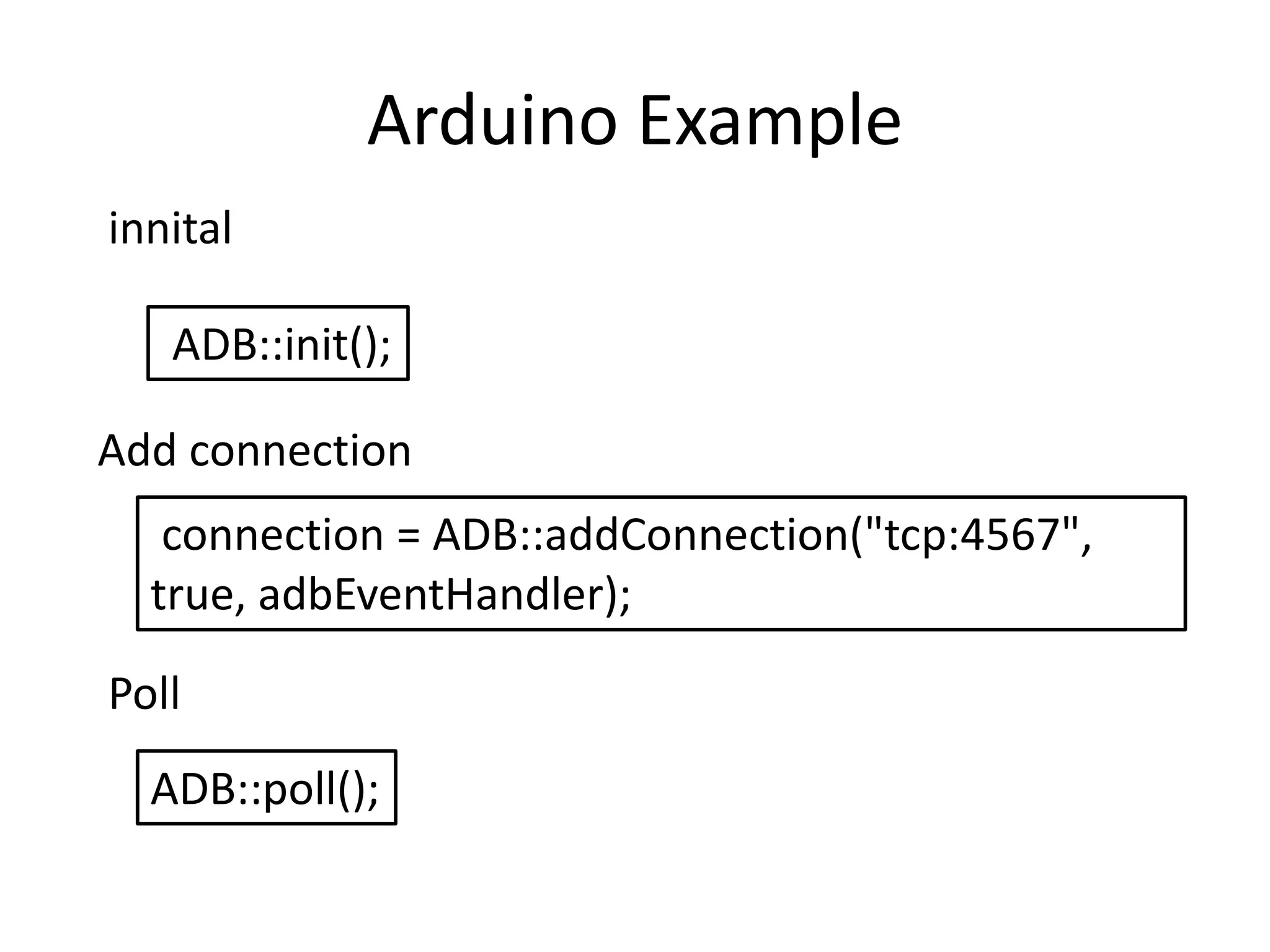 Arduino Example

innital

ADB::init();

Add connection

connection = ADB::addConnection("tcp:4567", true, adbEventHandler);

Poll

ADB::poll();